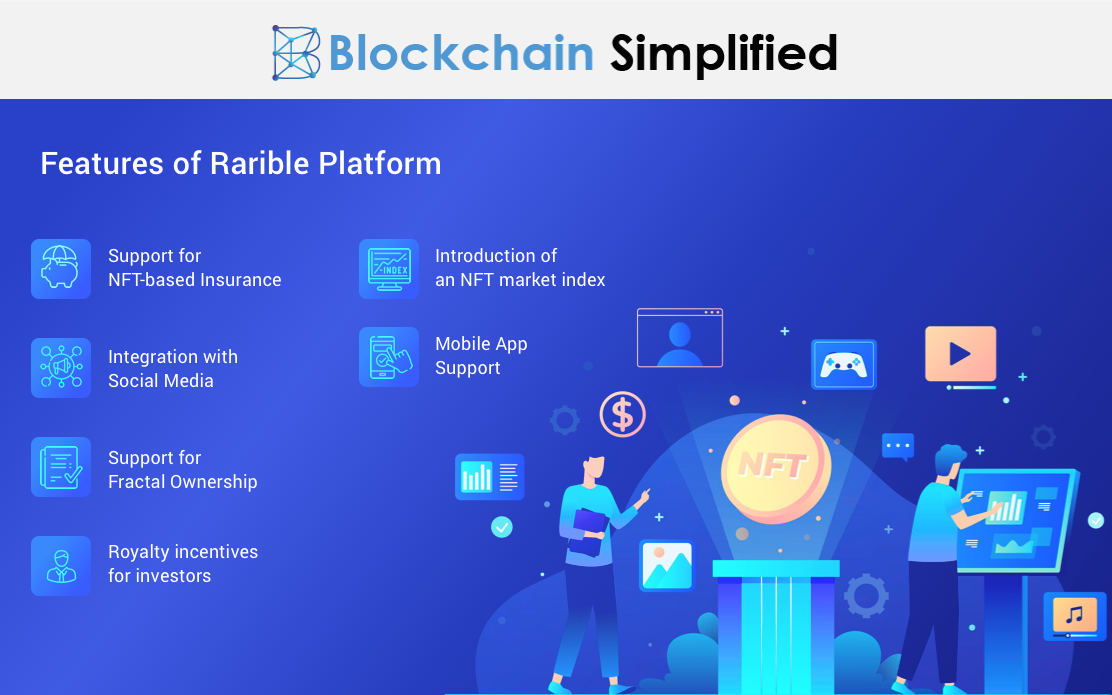 Blockchain Simplified

Features of Rarible Platform

Support for NFT-based Insurance

Integration with Social Media

Support for Fractal Ownership

Royalty incentives for investors

INDEX

Introduction of an NFT market index

Mobile App Support

$

NFT